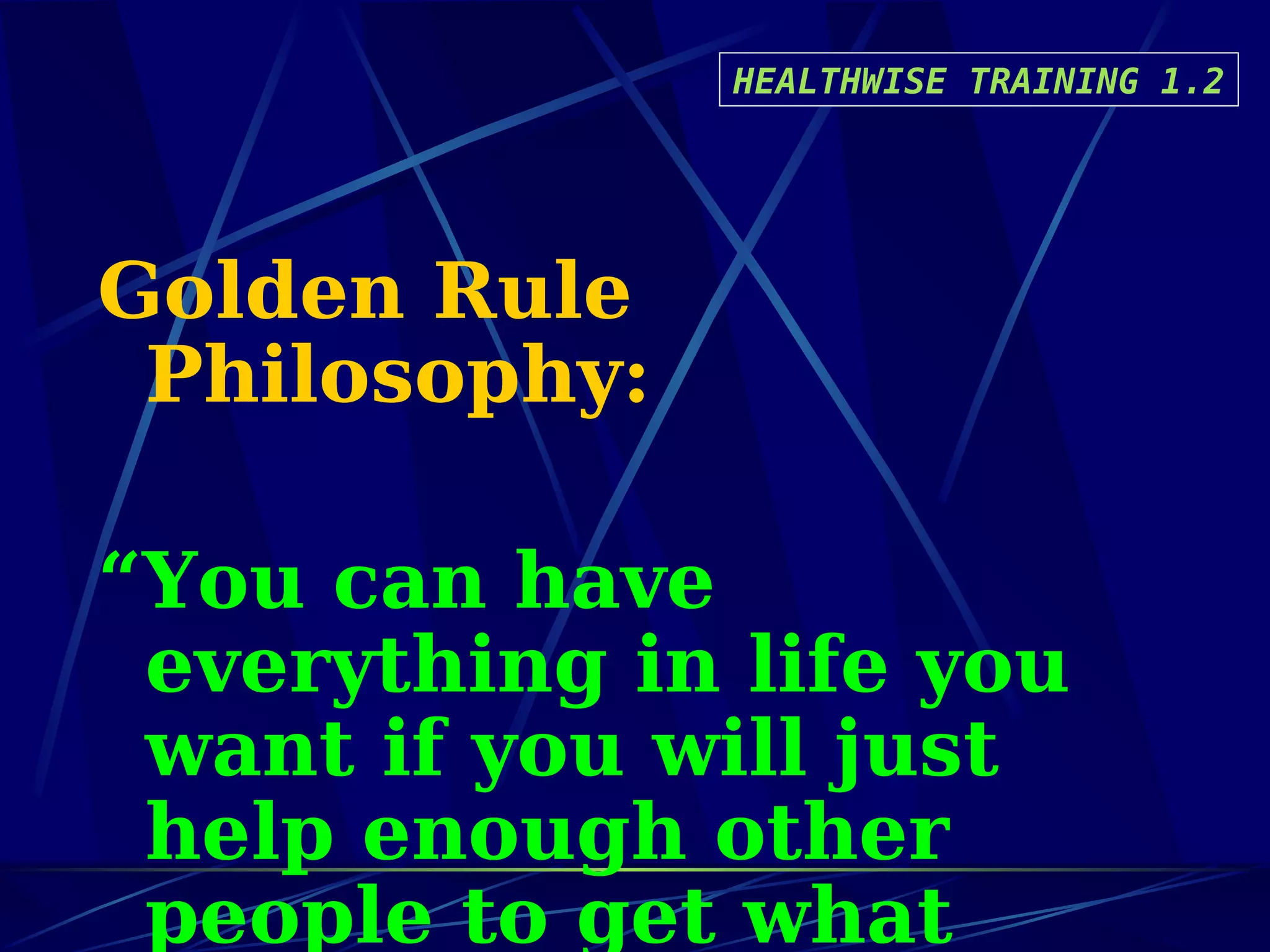 HEALTHWISE TRAINING 1.2

Golden Rule Philosophy:

“You can have everything in life you want if you will just help enough other people to get what